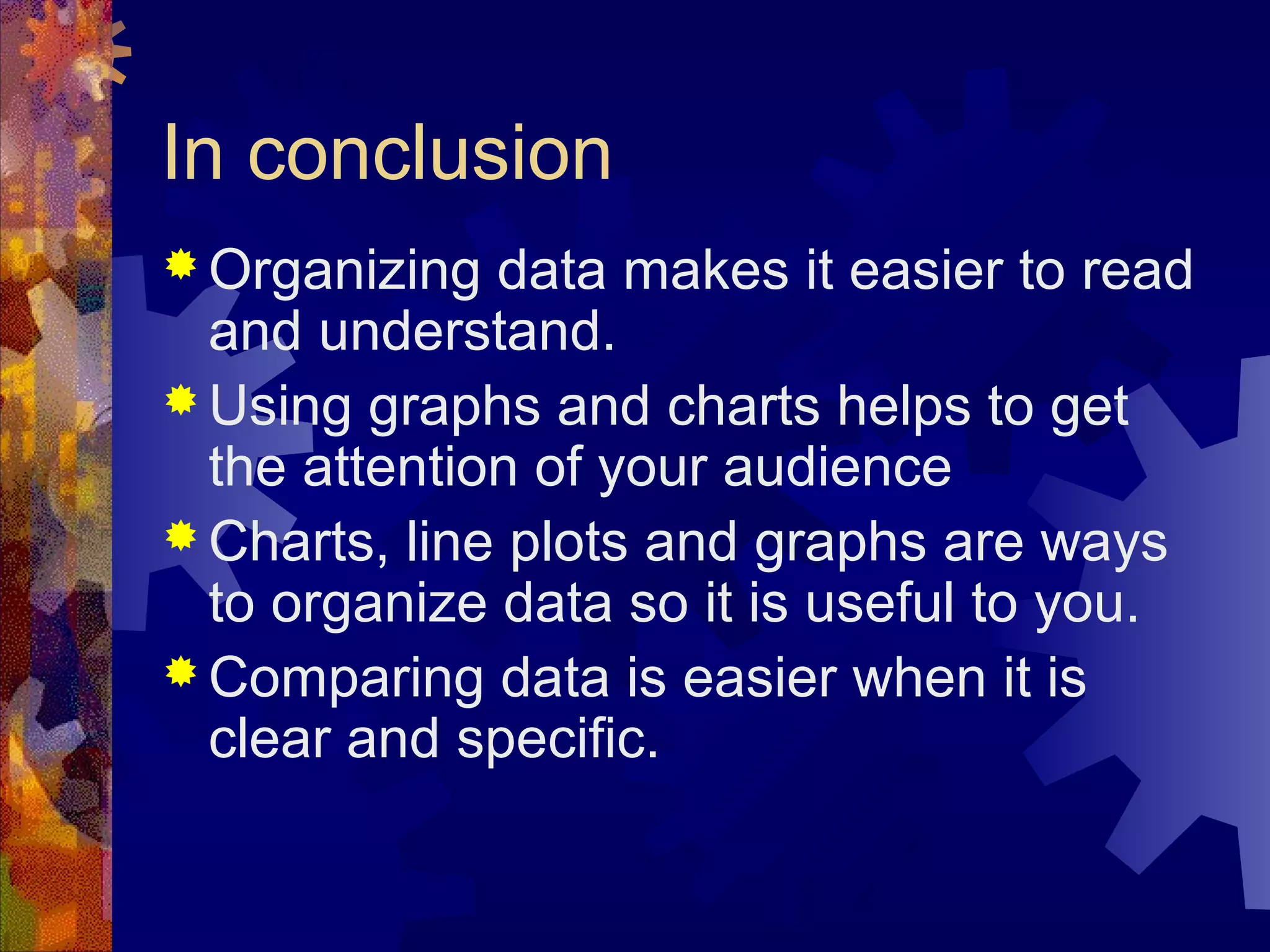 In conclusion

Organizing data makes it easier to read and understand.

Using graphs and charts helps to get the attention of your audience

Charts, line plots and graphs are ways to organize data so it is useful to you.

Comparing data is easier when it is clear and specific.